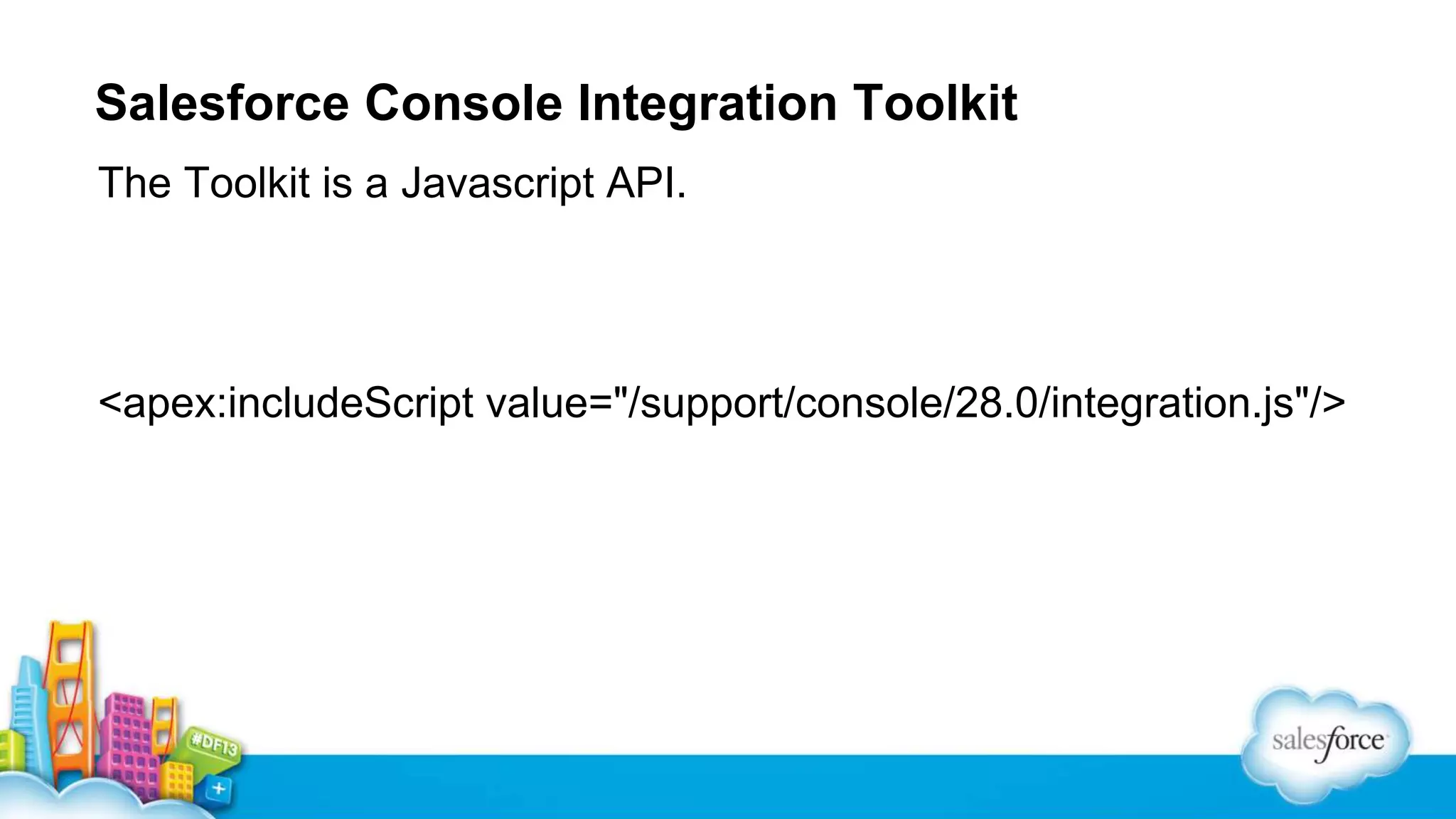 Salesforce Console Integration Toolkit

The Toolkit is a Javascript API.

<apex:includeScript value="/support/console/28.0/integration.js"/>

#DF13

salesforce